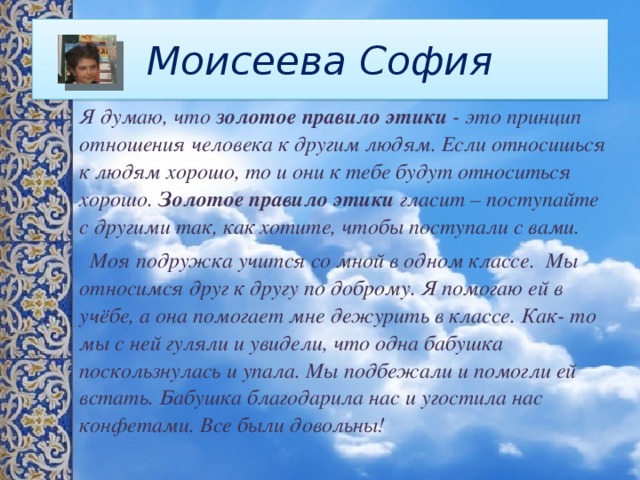 Моисеева София

Я думаю, что золотое правило этики - это принцип отношения человека к другим людям. Если относишься к людям хорошо, то и они к тебе будут относиться хорошо. Золотое правило этики гласит – поступайте с другими так, как хотите, чтобы поступали с вами.

Моя подружка учится со мной в одном классе. Мы относимся друг к другу по доброму. Я помогаю ей в учёбе, а она помогает мне дежурить в классе. Как- то мы с ней гуляли и увидели, что одна бабушка поскользнулась и упала. Мы подбежали и помогли ей встать. Бабушка благодарила нас и угостила нас конфетами. Все были довольны!